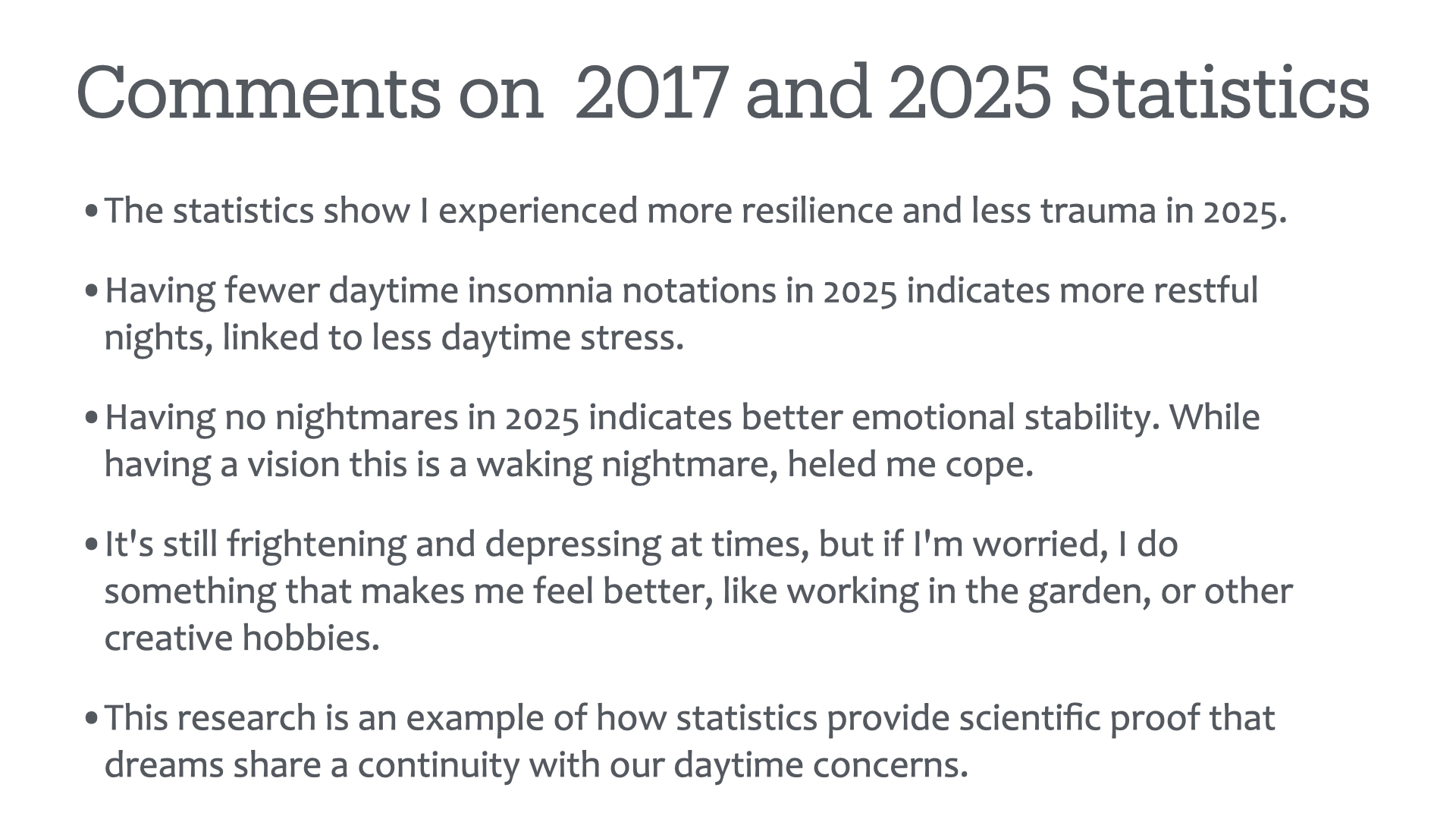 Comments on 2017 and 2025 Statistics

• The statistics show I experienced more resilience and less trauma in 2025.

• Having fewer daytime insomnia notations in 2025 indicates more restful nights, linked to less daytime stress.

• Having no nightmares in 2025 indicates better emotional stability. While having a vision this is a waking nightmare, heled me cope.

• It's still frightening and depressing at times, but if I'm worried, I do something that makes me feel better, like working in the garden, or other creative hobbies.

• This research is an example of how statistics provide scientific proof that dreams share a continuity with our daytime concerns.